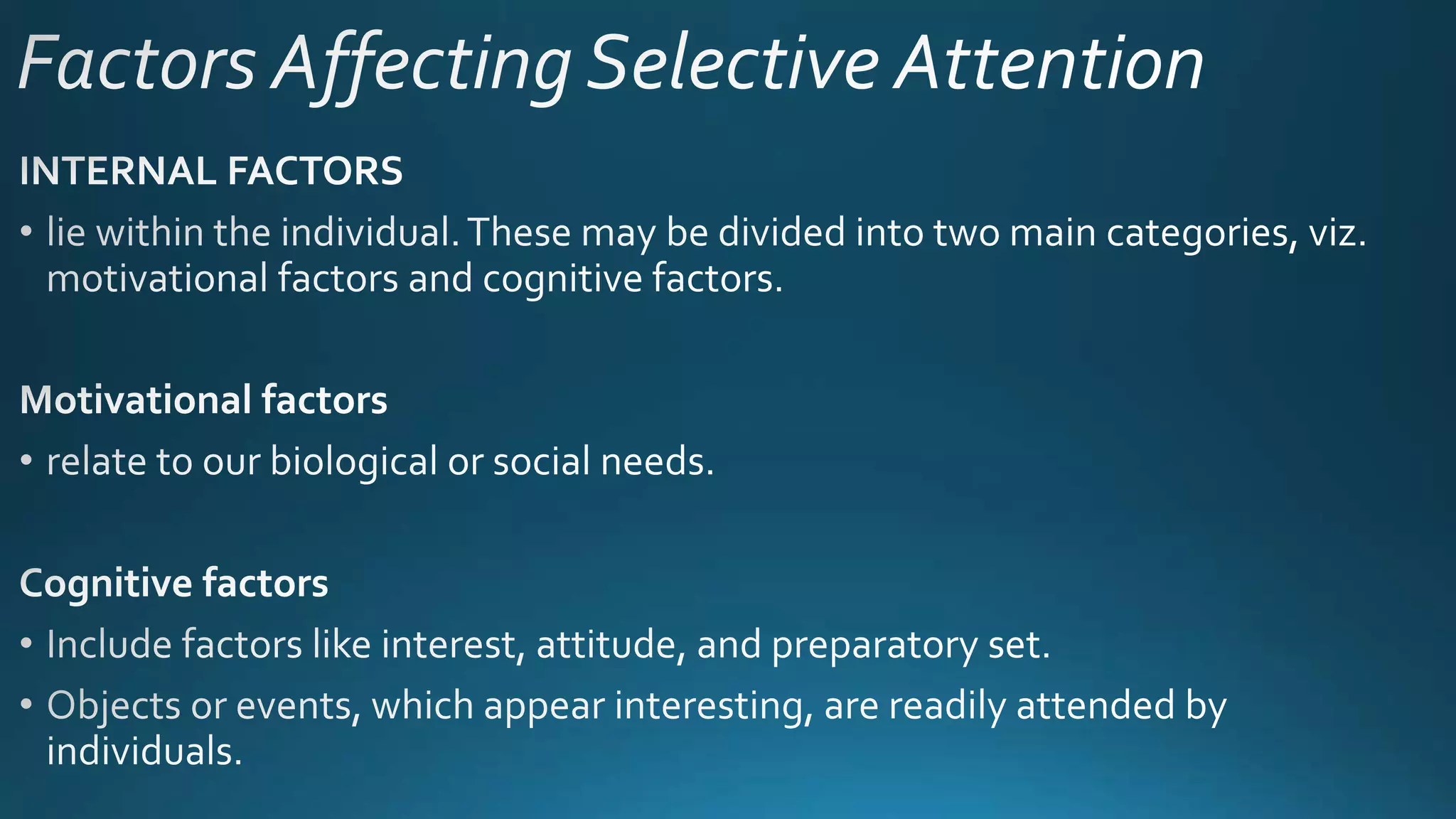 Factors Affecting Selective Attention

INTERNAL FACTORS

• lie within the individual. These may be divided into two main categories, viz. motivational factors and cognitive factors.

Motivational factors

• relate to our biological or social needs.

Cognitive factors

• Include factors like interest, attitude, and preparatory set.

• Objects or events, which appear interesting, are readily attended by individuals.